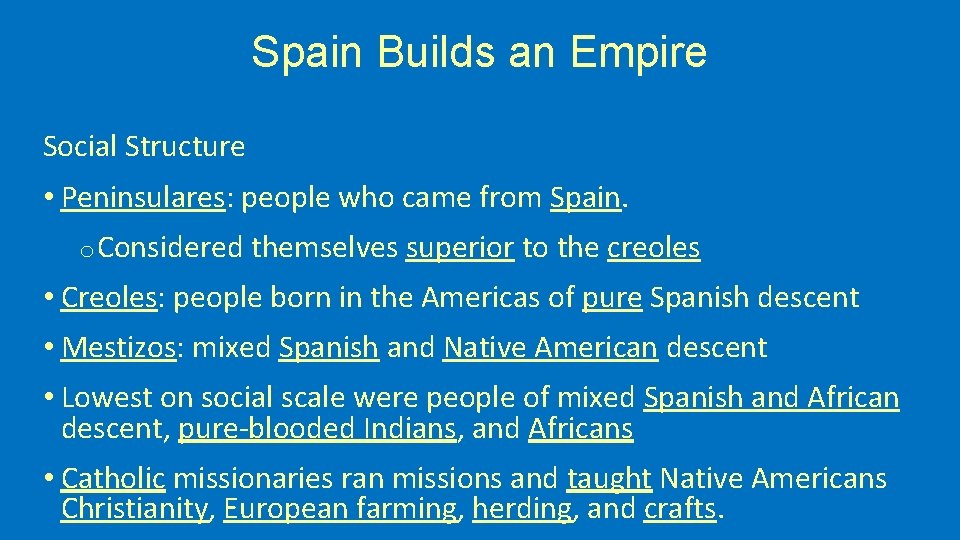 Spain Builds an Empire

Social Structure

• Peninsulares: people who came from Spain.

o Considered themselves superior to the creoles

• Creoles: people born in the Americas of pure Spanish descent

• Mestizos: mixed Spanish and Native American descent

• Lowest on social scale were people of mixed Spanish and African descent, pure-blooded Indians, and Africans

• Catholic missionaries ran missions and taught Native Americans Christianity, European farming, herding, and crafts.